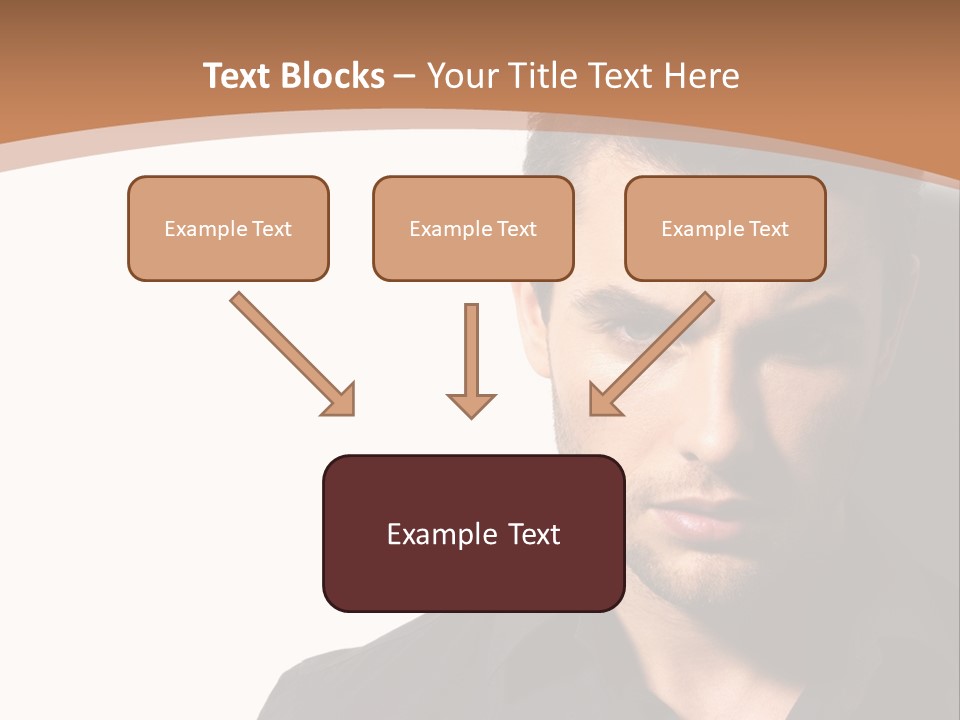 Text Blocks – Your Title Text Here

Example Text

Example Text

Example Text

Example Text